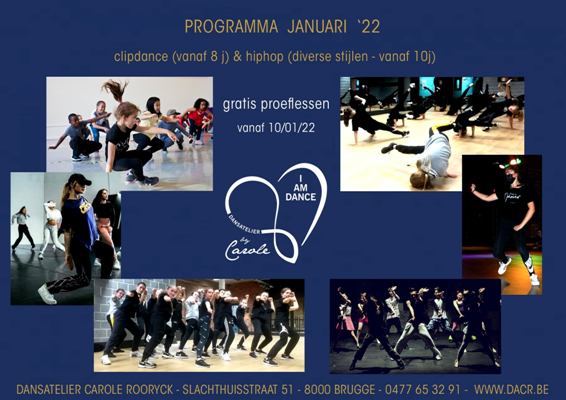 PROGRAMMA JANUARI `22

clipdance (vanaf 8 j) & hiphop (diverse stijlen - vanaf 10j)

gratis proeflessen

vanaf 10/01/22

I AM DANCE

DANSATELIER

by Carole

DANSATELIER CAROLE ROORYCK - SLACHTHUISSTRAAT 51 - 8000 BRUGGE - 0477 65 32 91 - WWW.DACR.BE